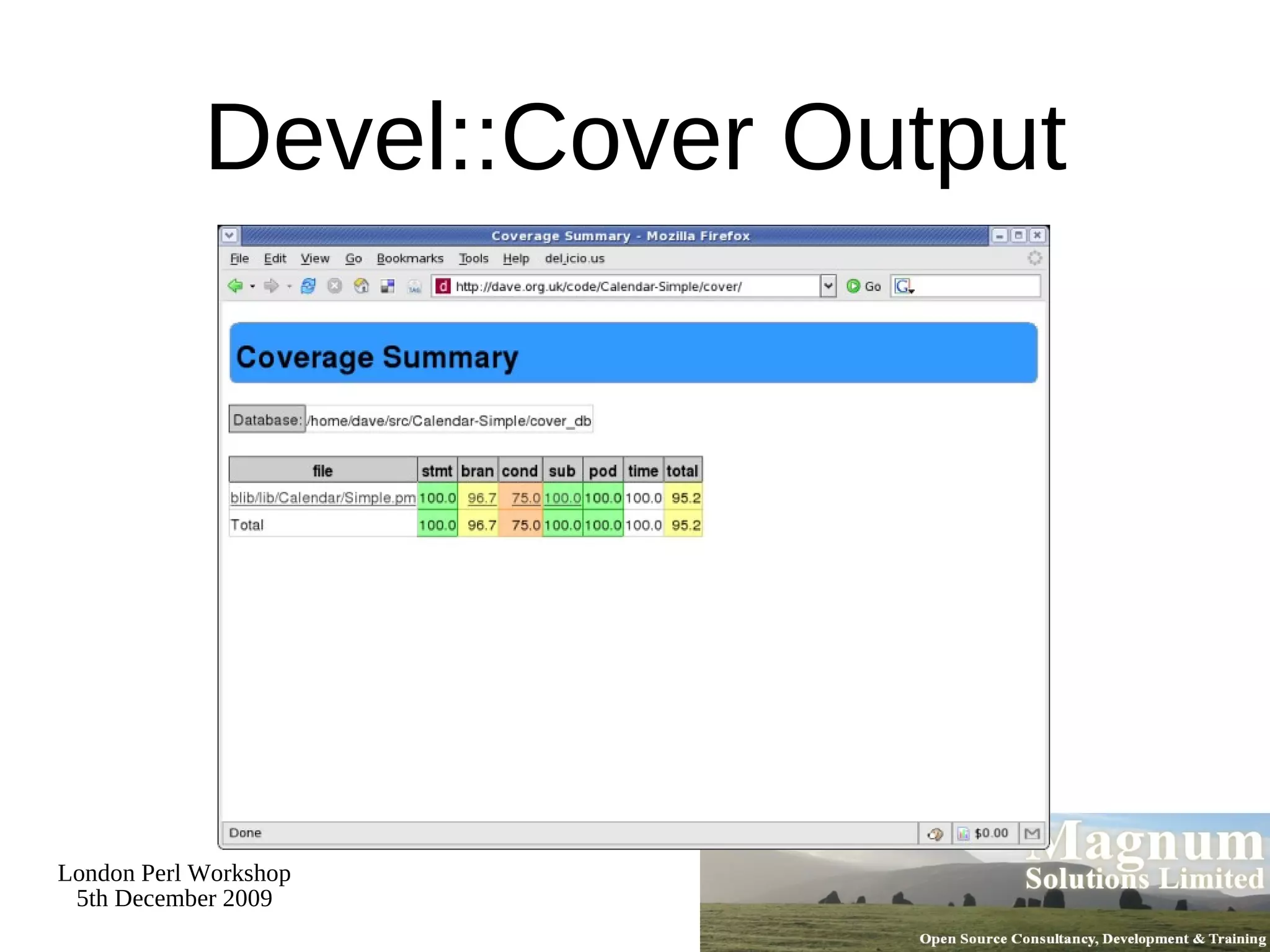 Devel::Cover Output

Coverage Summary - Mozilla Firefox

File Edit View Go Bookmarks Tools Help del.icio.us

http://dave.org.uk/code/Calendar-Simple/cover/

Go

Coverage Summary

Database: /home/dave/src/Calendar-Simple/cover_db

| file | stmt | bran | cond | sub | pod | time | total |
|---|---|---|---|---|---|---|---|
| blib/lib/Calendar/Simple.pm | 100.0 | 96.7 | 75.0 | 100.0 | 100.0 | 100.0 | 95.2 |
| Total | 100.0 | 96.7 | 75.0 | 100.0 | 100.0 | 100.0 | 95.2 |

Done

$0.00

London Perl Workshop
5th December 2009

Magnum
Solutions Limited
Open Source Consultancy, Development & Training